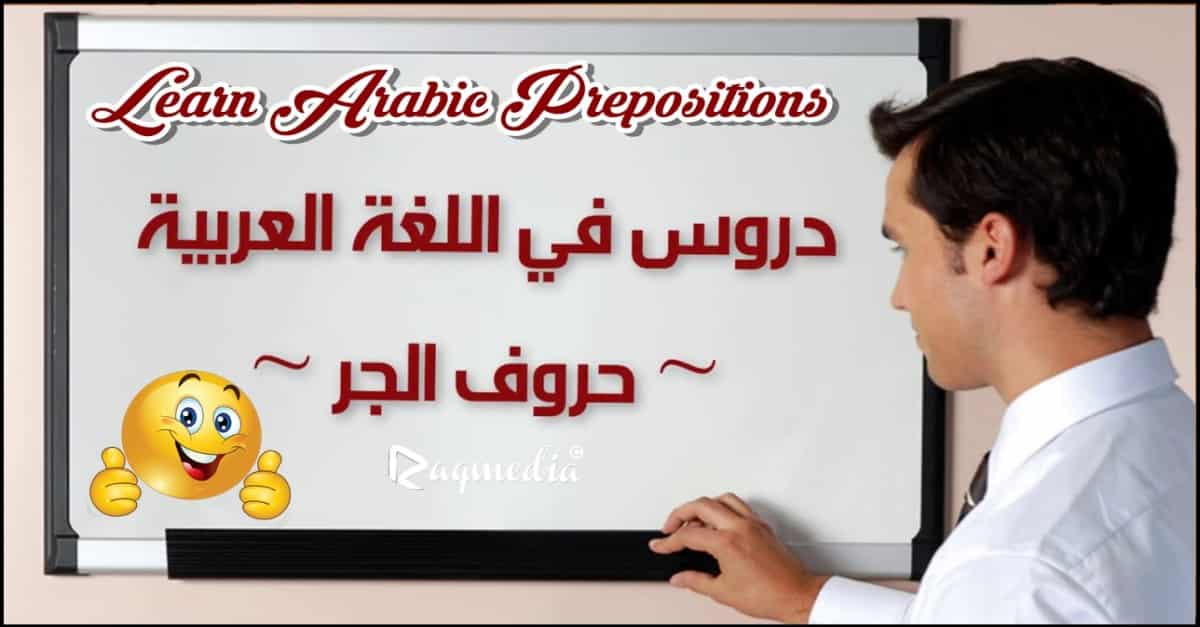 Learn Arabic Prepositions

دروس في اللغة العربية

~ حروف الجر ~

Raqmedia©